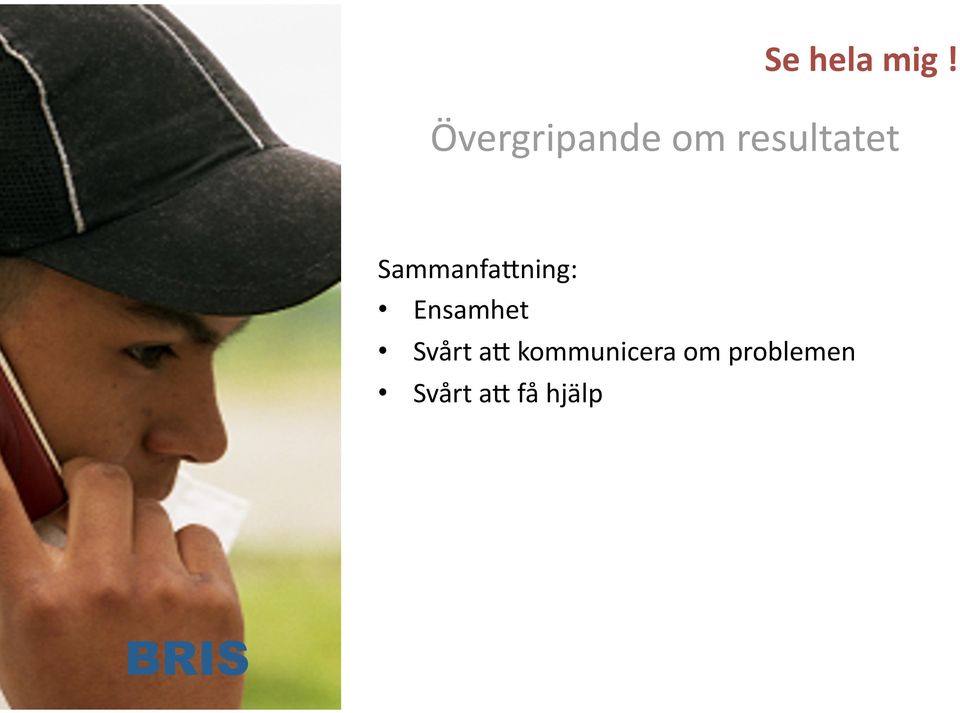 Se hela mig !

Övergripande om resultatet

Sammanfattning:
• Ensamhet
• Svårt att kommunicera om problemen
• Svårt att få hjälp

BRIS